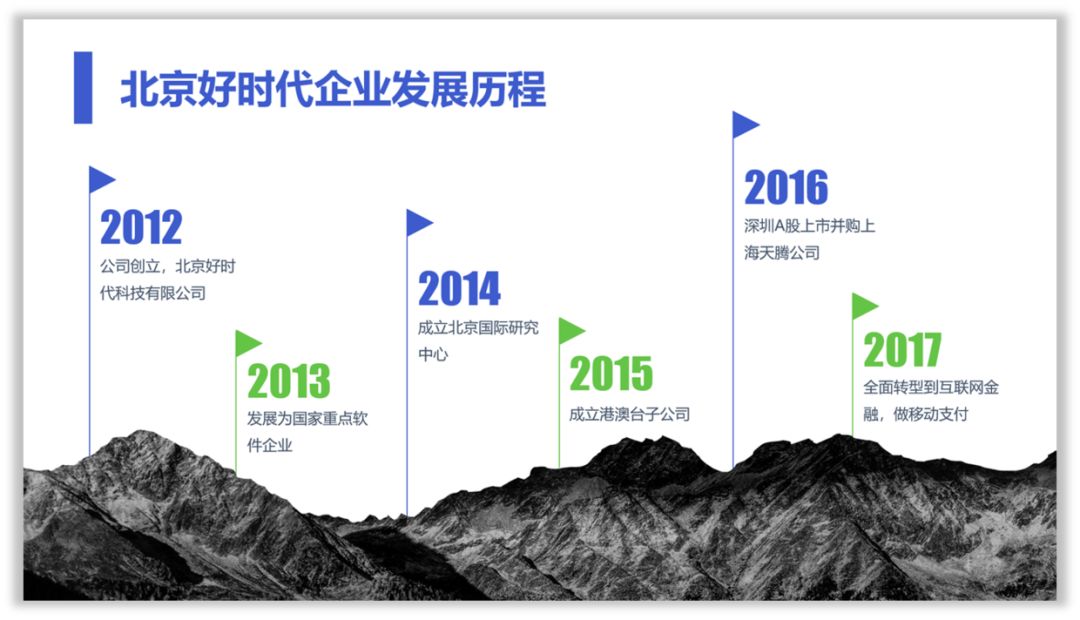 北京好时代企业发展历程

2012
公司创立，北京好时代科技有限公司

2013
发展为国家重点软件企业

2014
成立北京国际研究中心

2015
成立港澳台子公司

2016
深圳A股上市并购上海天腾公司

2017
全面转型到互联网金融，做移动支付